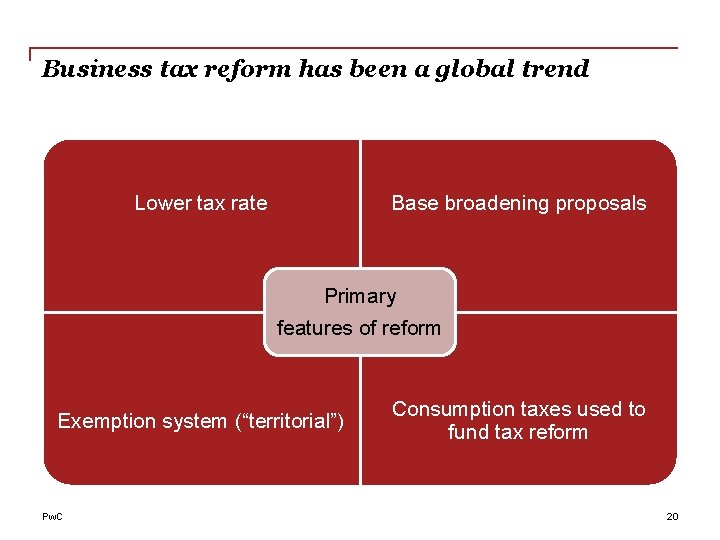 Business tax reform has been a global trend

Lower tax rate

Base broadening proposals

Primary features of reform

Exemption system (“territorial”)

Consumption taxes used to fund tax reform

PwC

20